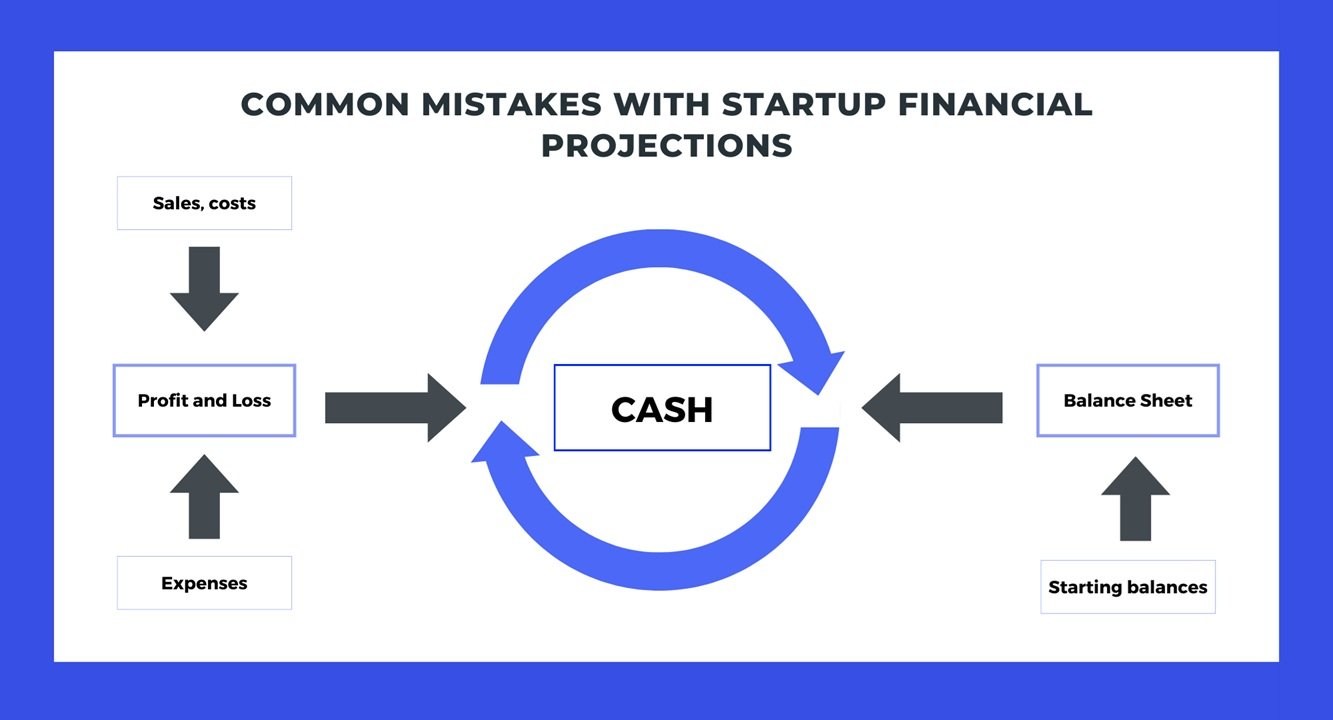 COMMON MISTAKES WITH STARTUP FINANCIAL PROJECTIONS

Sales, costs

Profit and Loss

Expenses

CASH

Balance Sheet

Starting balances